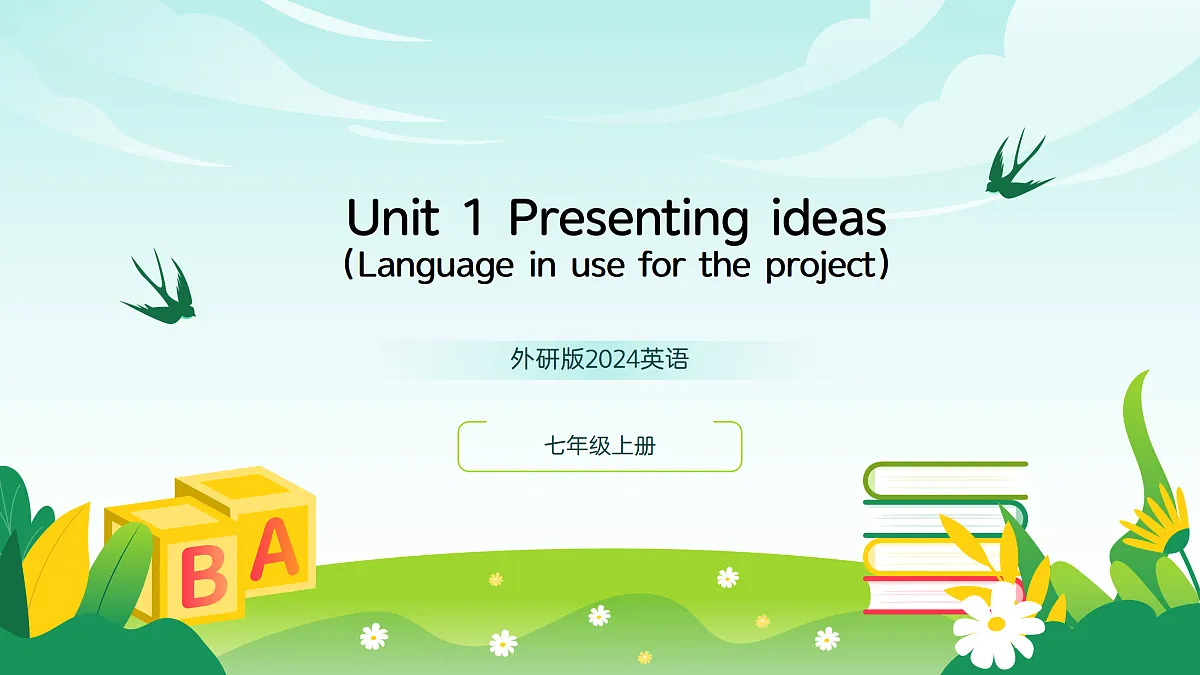 Unit 1 Presenting ideas
(Language in use for the project)

外研版2024英语

七年级上册

B A